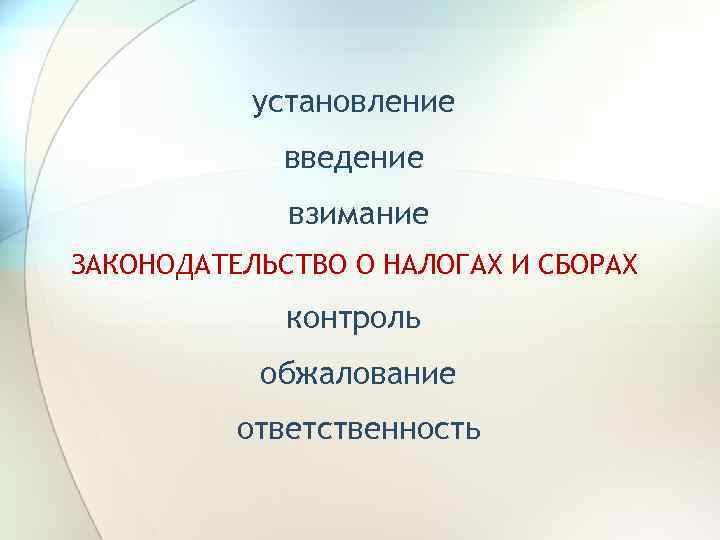 установление

введение

взимание

ЗАКОНОДАТЕЛЬСТВО О НАЛОГАХ И СБОРАХ

контроль

обжалование

ответственность